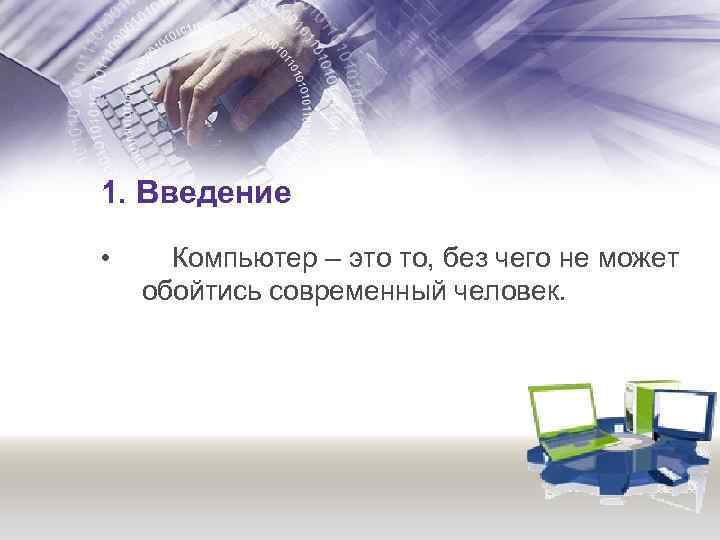 1. Введение

• Компьютер – это то, без чего не может обойтись современный человек.